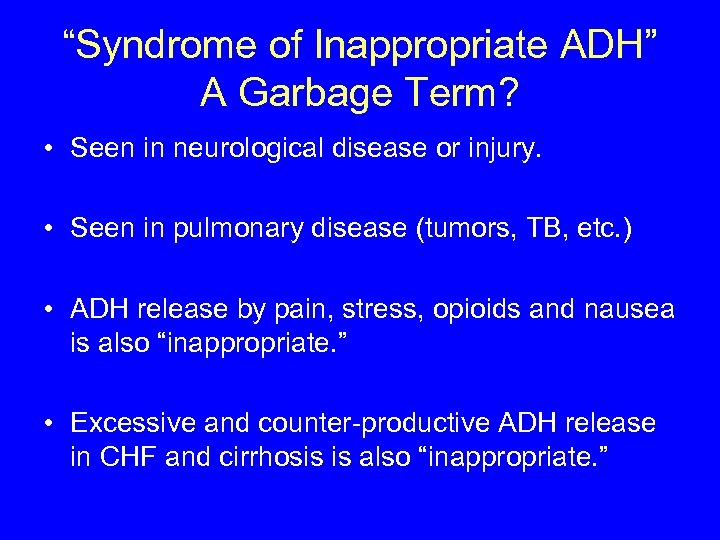 “Syndrome of Inappropriate ADH”
A Garbage Term?

• Seen in neurological disease or injury.

• Seen in pulmonary disease (tumors, TB, etc.)

• ADH release by pain, stress, opioids and nausea is also “inappropriate.”

• Excessive and counter-productive ADH release in CHF and cirrhosis is also “inappropriate.”